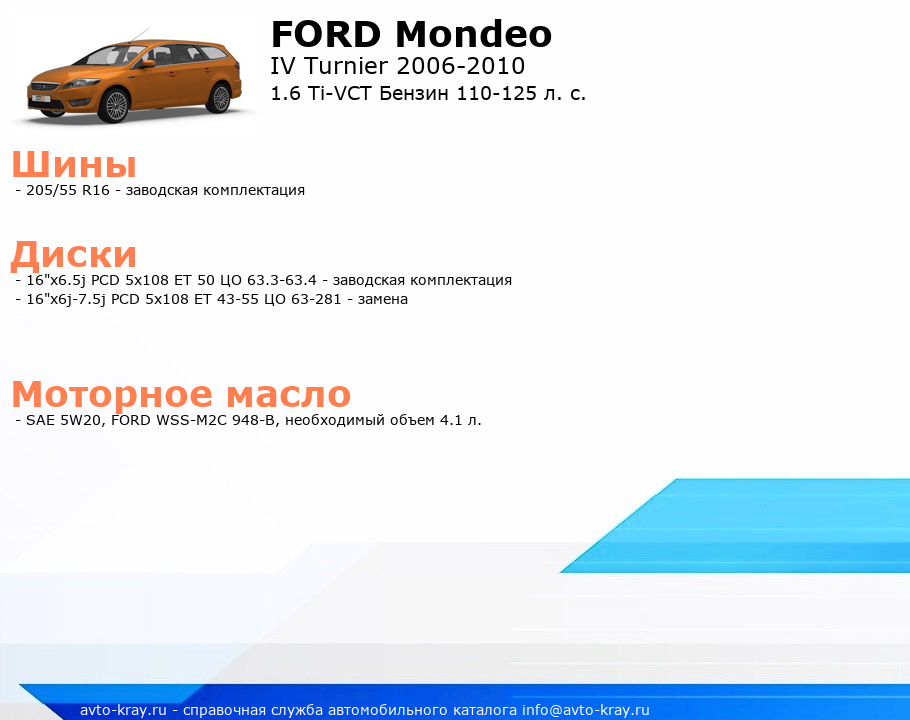 FORD Mondeo
IV Turnier 2006-2010
1.6 Ti-VCT Бензин 110-125 л. с.

Шины
- 205/55 R16 - заводская комплектация

Диски
- 16"x6.5j PCD 5x108 ET 50 ЦО 63.3-63.4 - заводская комплектация
- 16"x6j-7.5j PCD 5x108 ET 43-55 ЦО 63-281 - замена

Моторное масло
- SAE 5W20, FORD WSS-M2C 948-B, необходимый объем 4.1 л.

avto-kray.ru - справочная служба автомобильного каталога info@avto-kray.ru